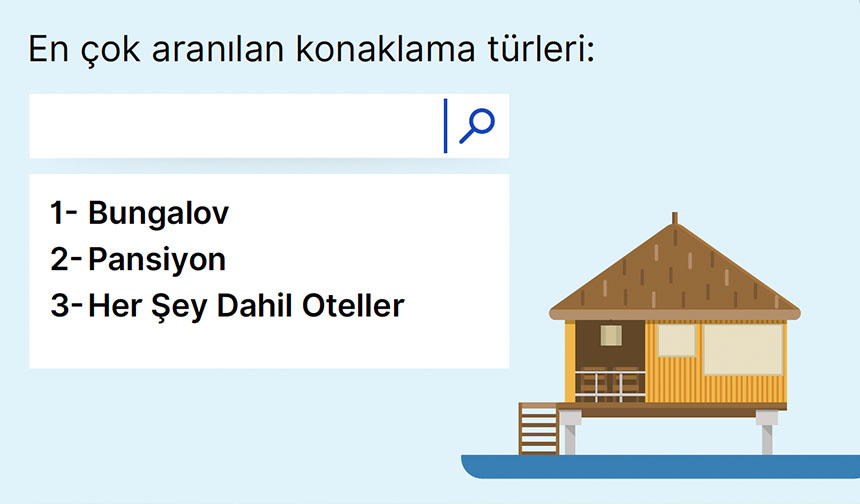 En çok aranılan konaklama türleri:

1- Bungalov
2- Pansiyon
3- Her Şey Dahil Oteller